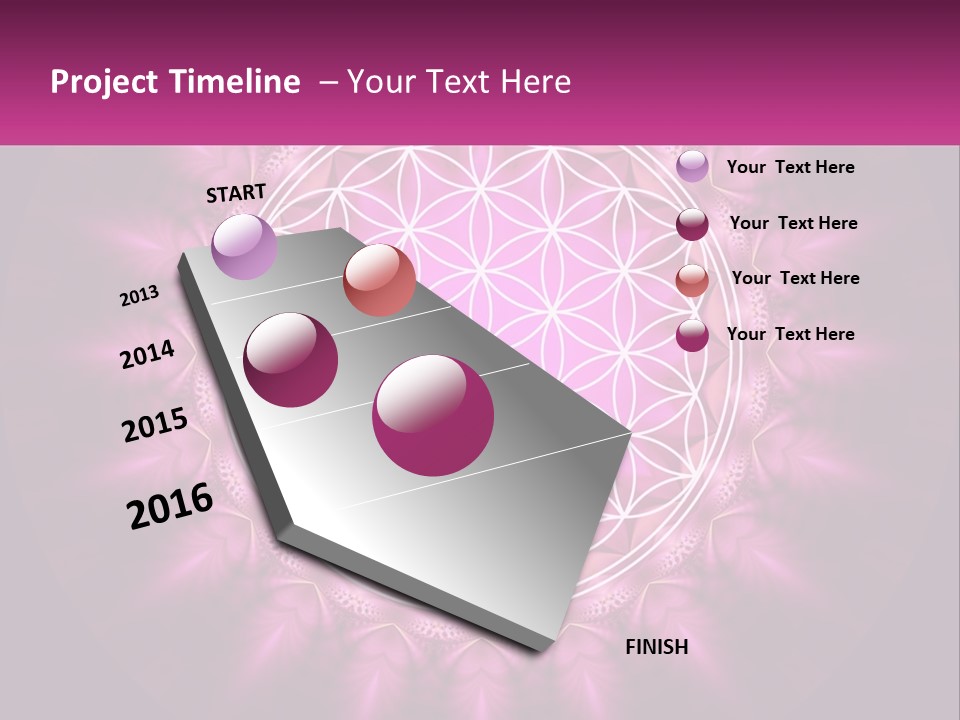 Project Timeline – Your Text Here

START

2013

2014

2015

2016

FINISH

Your Text Here

Your Text Here

Your Text Here

Your Text Here